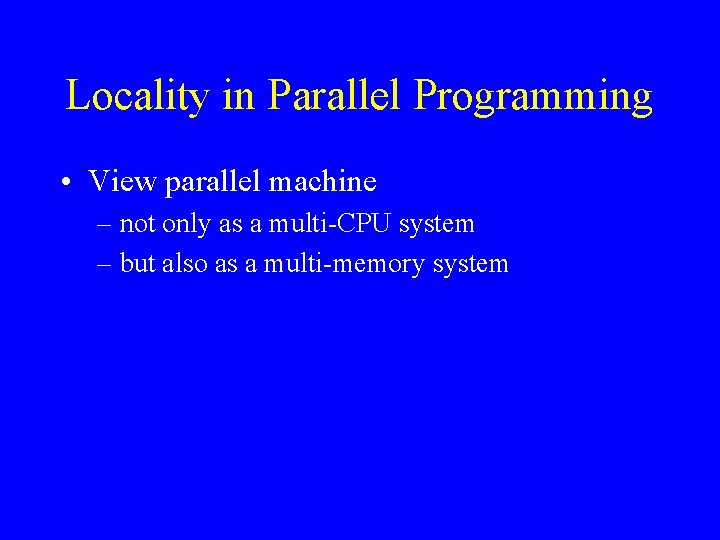 Locality in Parallel Programming

• View parallel machine
  – not only as a multi-CPU system
  – but also as a multi-memory system